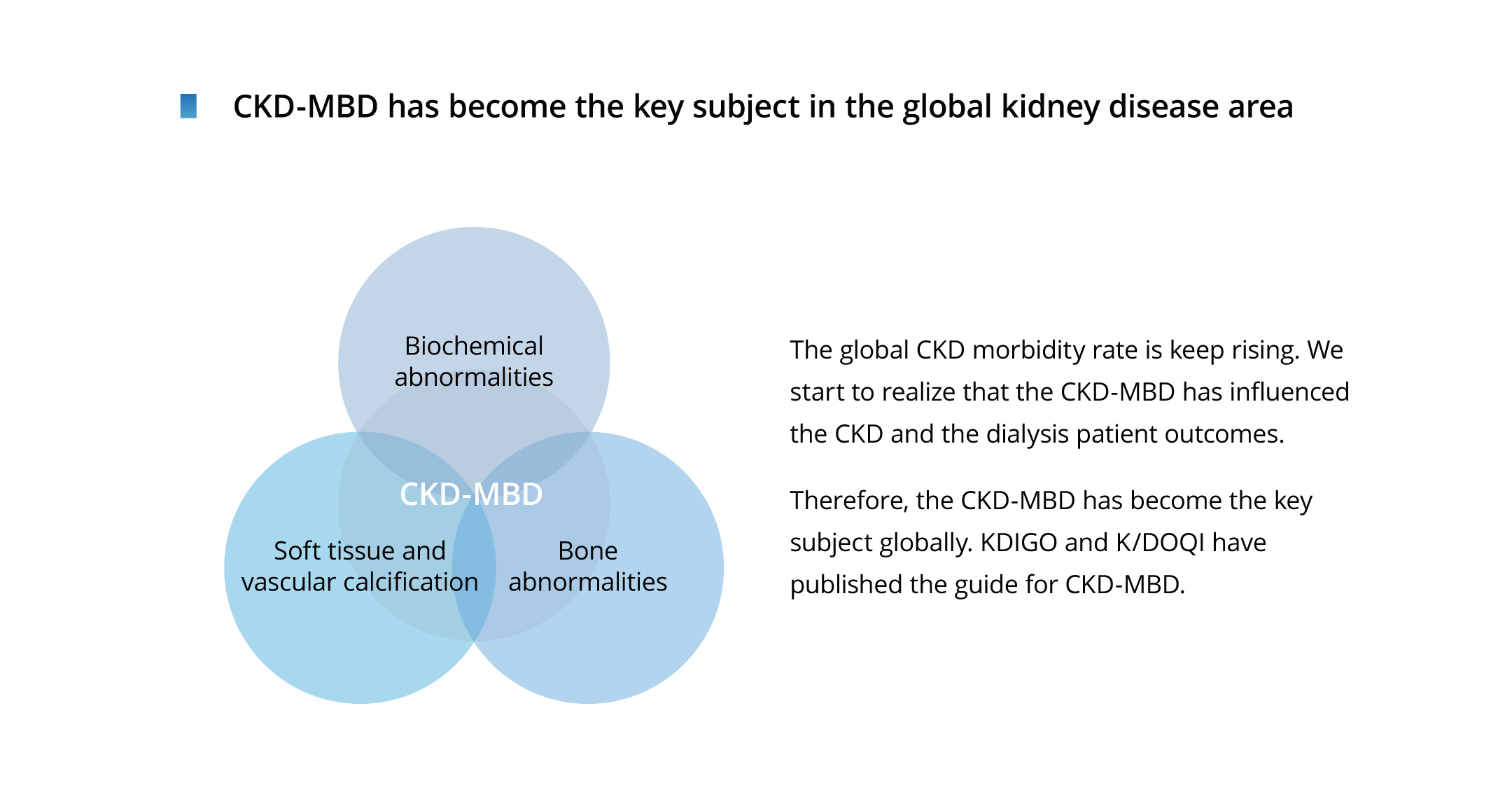 CKD-MBD has become the key subject in the global kidney disease area

Biochemical abnormalities

CKD-MBD

Soft tissue and vascular calcification

Bone abnormalities

The global CKD morbidity rate is keep rising. We start to realize that the CKD-MBD has influenced the CKD and the dialysis patient outcomes.

Therefore, the CKD-MBD has become the key subject globally. KDIGO and K/DOQI have published the guide for CKD-MBD.